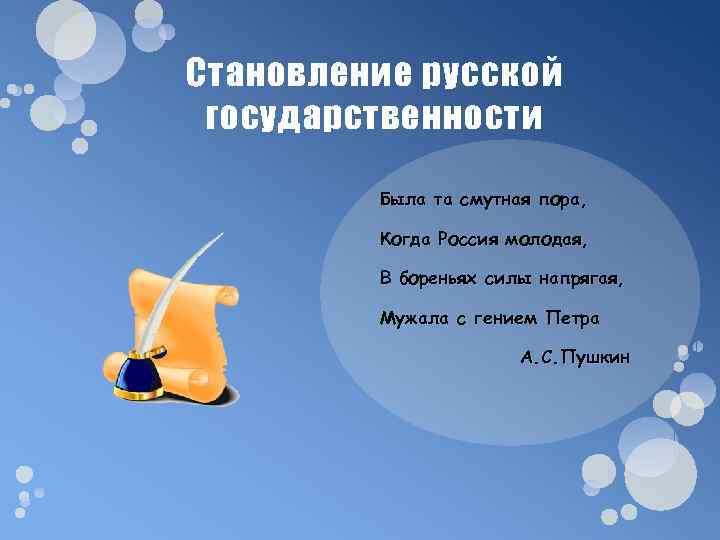 Становление русской государственности

Была та смутная пора,

Когда Россия молодая,

В бореньях силы напрягая,

Мужала с гением Петра

А.С.Пушкин